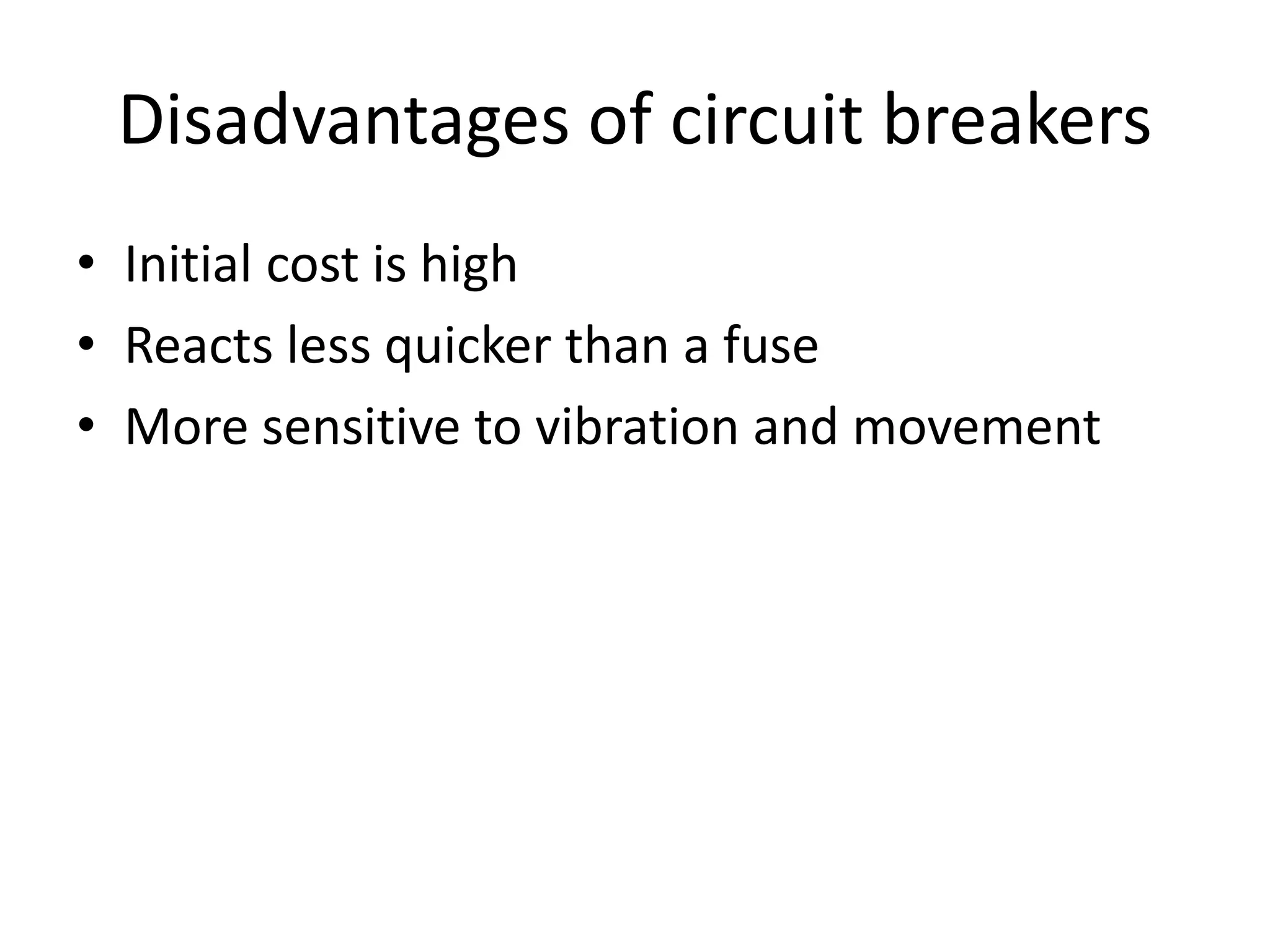 Disadvantages of circuit breakers

• Initial cost is high
• Reacts less quicker than a fuse
• More sensitive to vibration and movement